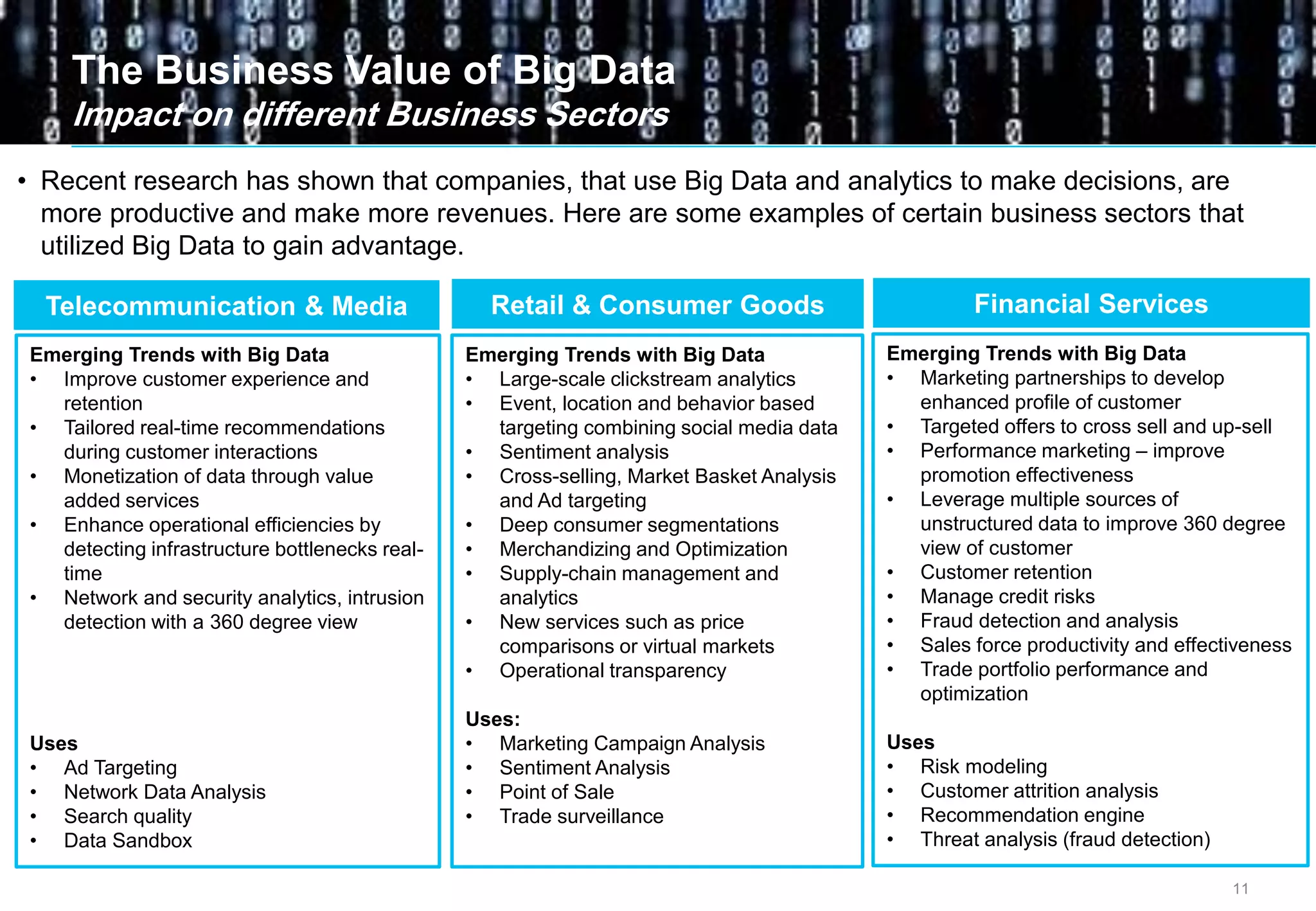 The Business Value of Big Data
Impact on different Business Sectors

• Recent research has shown that companies, that use Big Data and analytics to make decisions, are more productive and make more revenues. Here are some examples of certain business sectors that utilized Big Data to gain advantage.

Telecommunication & Media

Emerging Trends with Big Data
• Improve customer experience and retention
• Tailored real-time recommendations during customer interactions
• Monetization of data through value added services
• Enhance operational efficiencies by detecting infrastructure bottlenecks real-time
• Network and security analytics, intrusion detection with a 360 degree view

Uses
• Ad Targeting
• Network Data Analysis
• Search quality
• Data Sandbox

Retail & Consumer Goods

Emerging Trends with Big Data
• Large-scale clickstream analytics
• Event, location and behavior based targeting combining social media data
• Sentiment analysis
• Cross-selling, Market Basket Analysis and Ad targeting
• Deep consumer segmentations
• Merchandizing and Optimization
• Supply-chain management and analytics
• New services such as price comparisons or virtual markets
• Operational transparency

Uses:
• Marketing Campaign Analysis
• Sentiment Analysis
• Point of Sale
• Trade surveillance

Financial Services

Emerging Trends with Big Data
• Marketing partnerships to develop enhanced profile of customer
• Targeted offers to cross sell and up-sell
• Performance marketing – improve promotion effectiveness
• Leverage multiple sources of unstructured data to improve 360 degree view of customer
• Customer retention
• Manage credit risks
• Fraud detection and analysis
• Sales force productivity and effectiveness
• Trade portfolio performance and optimization

Uses
• Risk modeling
• Customer attrition analysis
• Recommendation engine
• Threat analysis (fraud detection)

11